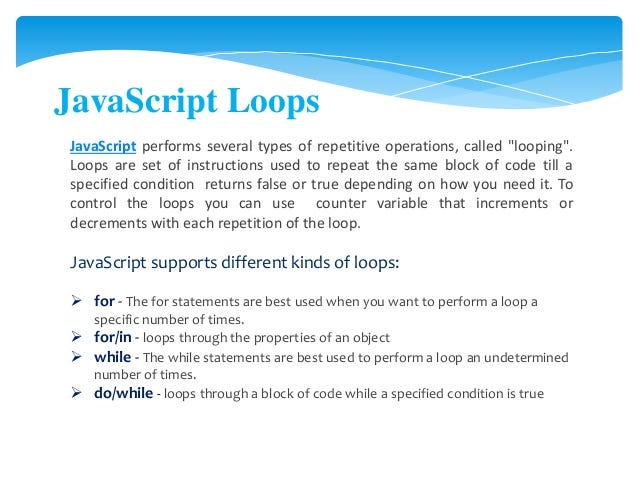 JavaScript Loops

JavaScript performs several types of repetitive operations, called "looping". Loops are set of instructions used to repeat the same block of code till a specified condition returns false or true depending on how you need it. To control the loops you can use counter variable that increments or decrements with each repetition of the loop.

JavaScript supports different kinds of loops:

➢ for - The for statements are best used when you want to perform a loop a specific number of times.
➢ for/in - loops through the properties of an object
➢ while - The while statements are best used to perform a loop an undetermined number of times.
➢ do/while - loops through a block of code while a specified condition is true